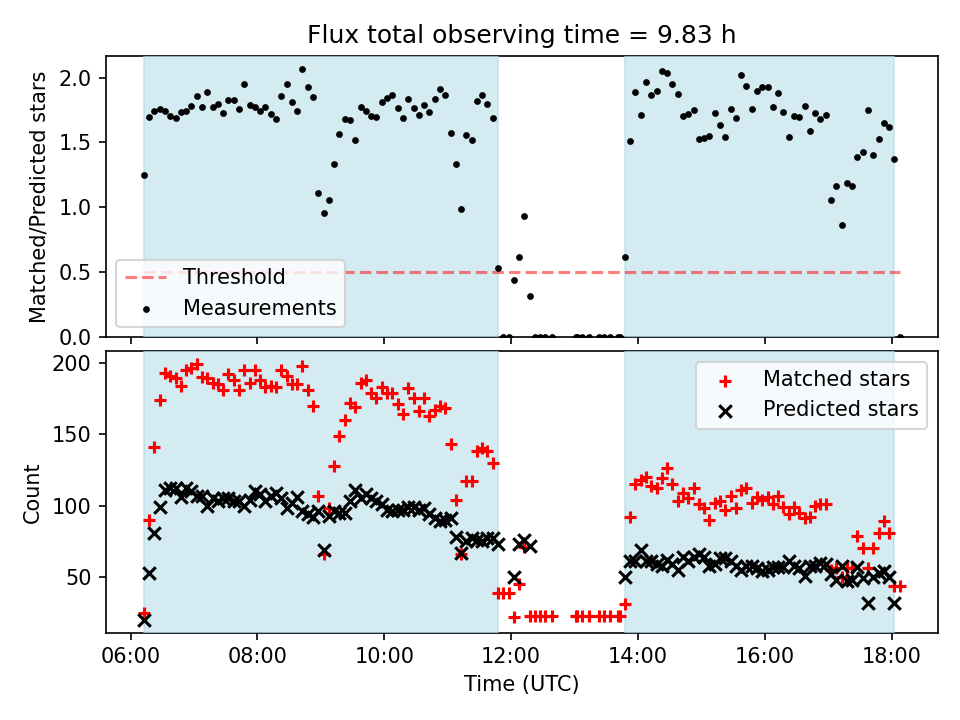 Flux total observing time = 9.83 h

Matched/Predicted stars

2.0
1.5
1.0
0.5
0.0

Threshold
Measurements

Count

200
150
100
50

Matched stars
Predicted stars

06:00
08:00
10:00
12:00
14:00
16:00
18:00

Time (UTC)